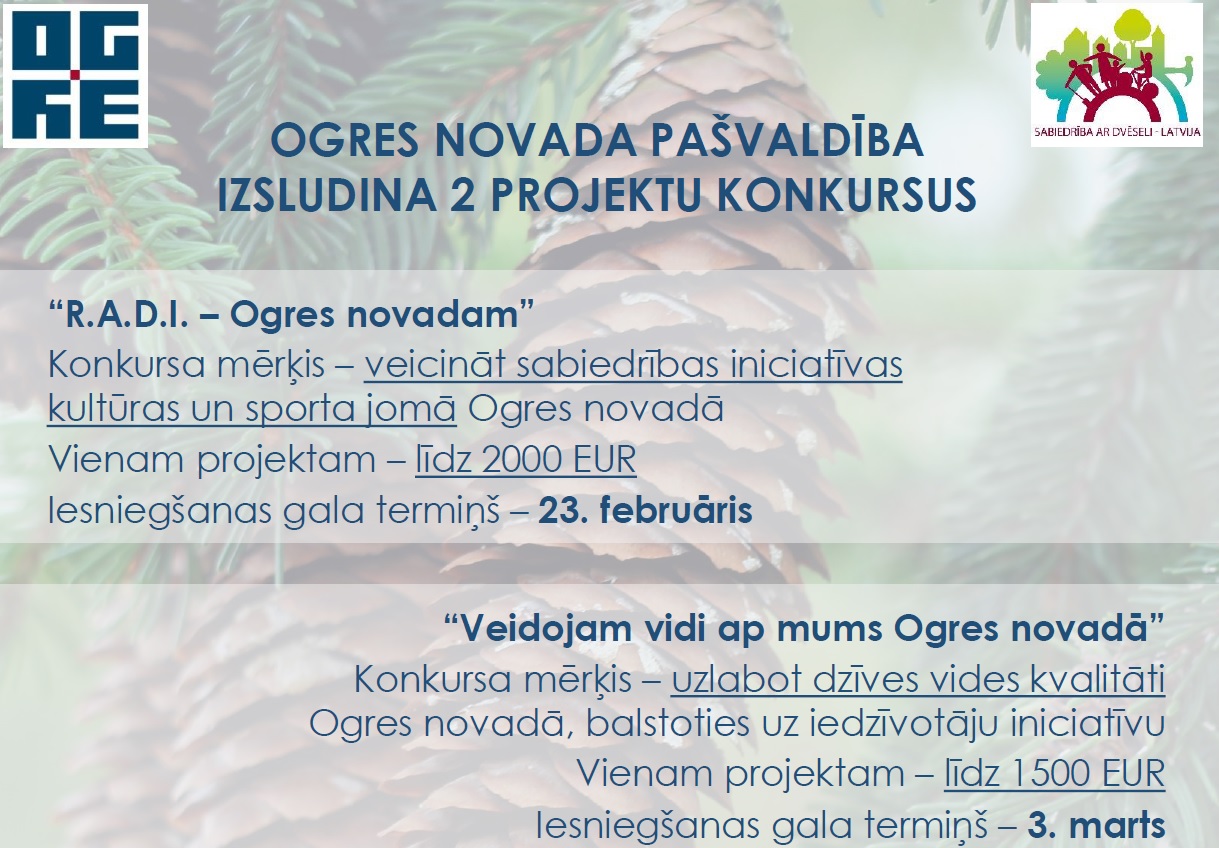 OGRE

SABIEDRĪBA AR DVĒSELI - LATVIJA

OGRES NOVADA PAŠVALDĪBA IZSLUDINA 2 PROJEKTU KONKURSUS

“R.A.D.I. – Ogres novadam”
Konkursa mērķis – veicināt sabiedrības iniciatīvas kultūras un sporta jomā Ogres novadā
Vienam projektam – līdz 2000 EUR
Iesniegšanas gala termiņš – 23. februāris

“Veidojam vidi ap mums Ogres novadā”
Konkursa mērķis – uzlabot dzīves vides kvalitāti Ogres novadā, balstoties uz iedzīvotāju iniciatīvu
Vienam projektam – līdz 1500 EUR
Iesniegšanas gala termiņš – 3. marts